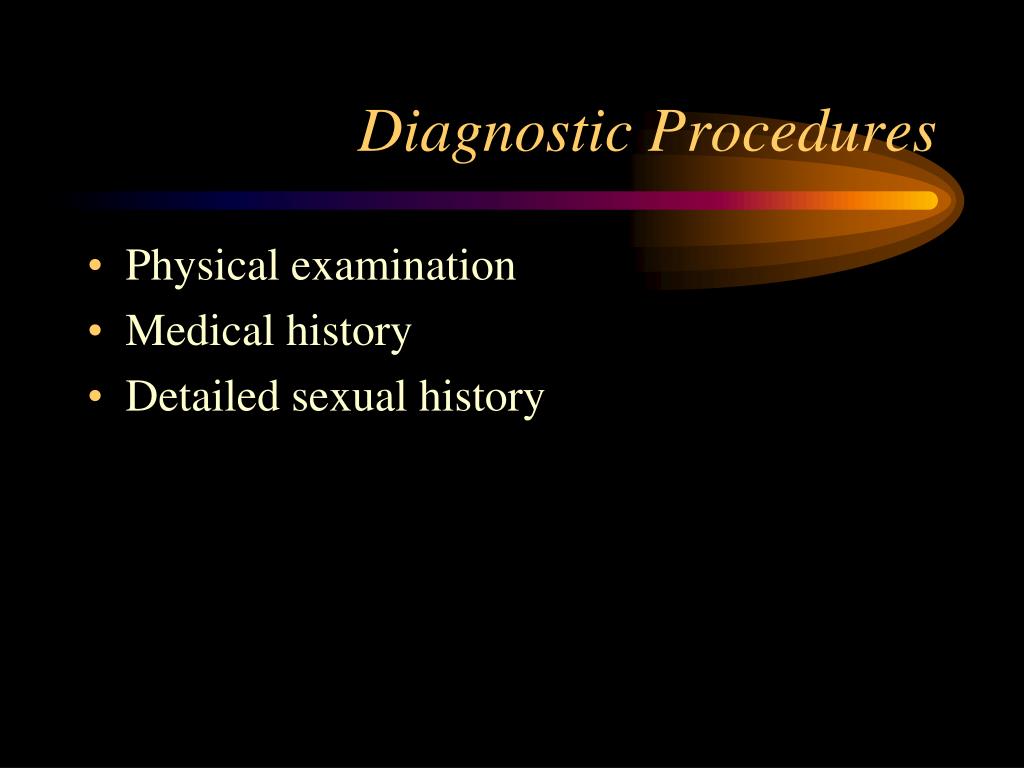 Diagnostic Procedures

• Physical examination
• Medical history
• Detailed sexual history